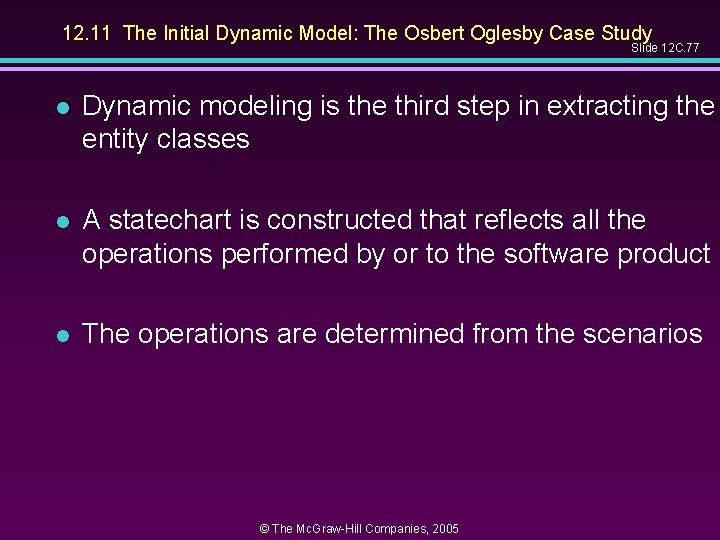 12.11 The Initial Dynamic Model: The Osbert Oglesby Case Study

Slide 12C.77

- Dynamic modeling is the third step in extracting the entity classes

- A statechart is constructed that reflects all the operations performed by or to the software product

- The operations are determined from the scenarios

© The McGraw-Hill Companies, 2005